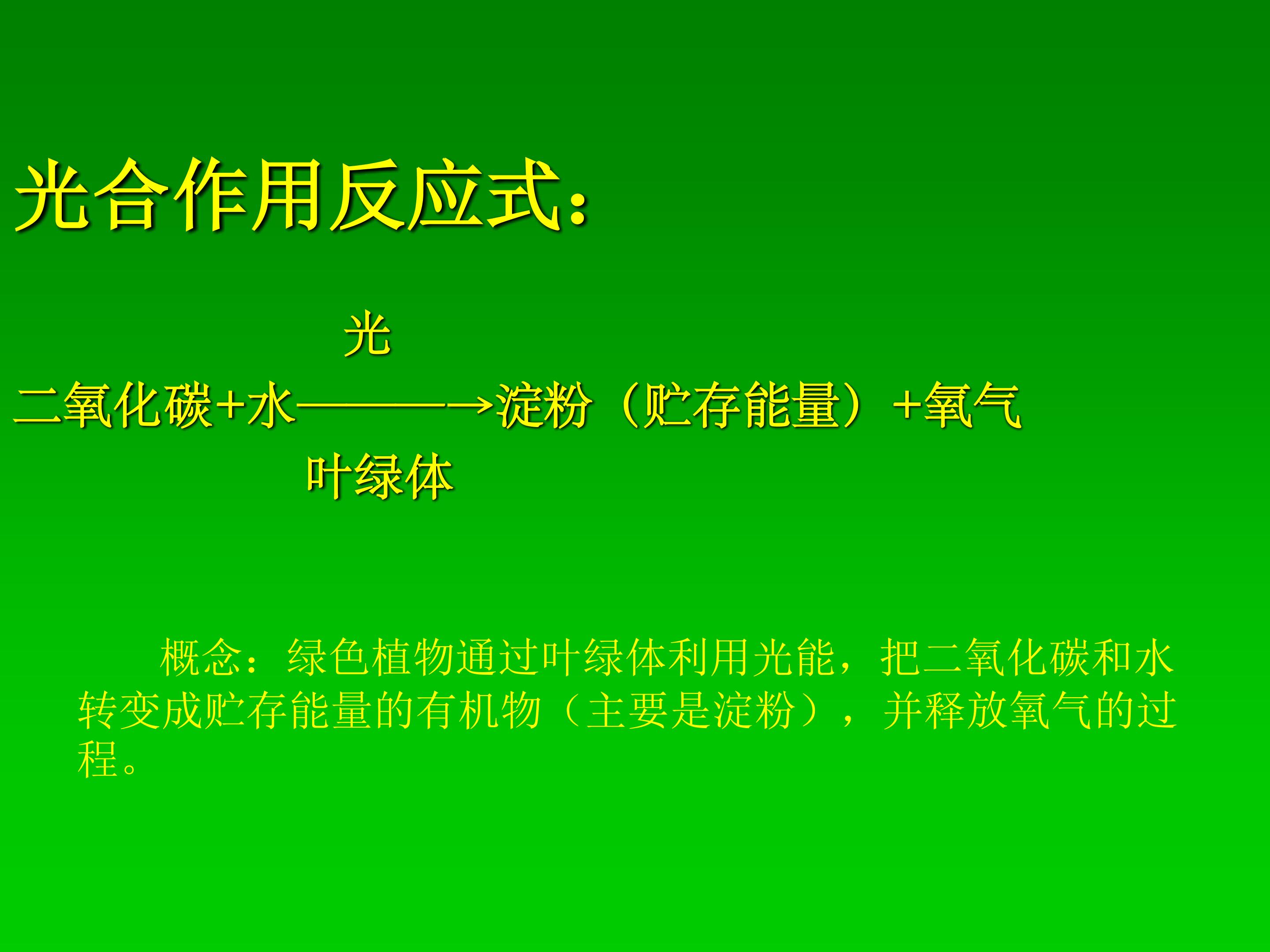 光合作用反应式：

光

二氧化碳+水————→淀粉（贮存能量）+氧气

叶绿体

概念：绿色植物通过叶绿体利用光能，把二氧化碳和水转变成贮存能量的有机物（主要是淀粉），并释放氧气的过程。